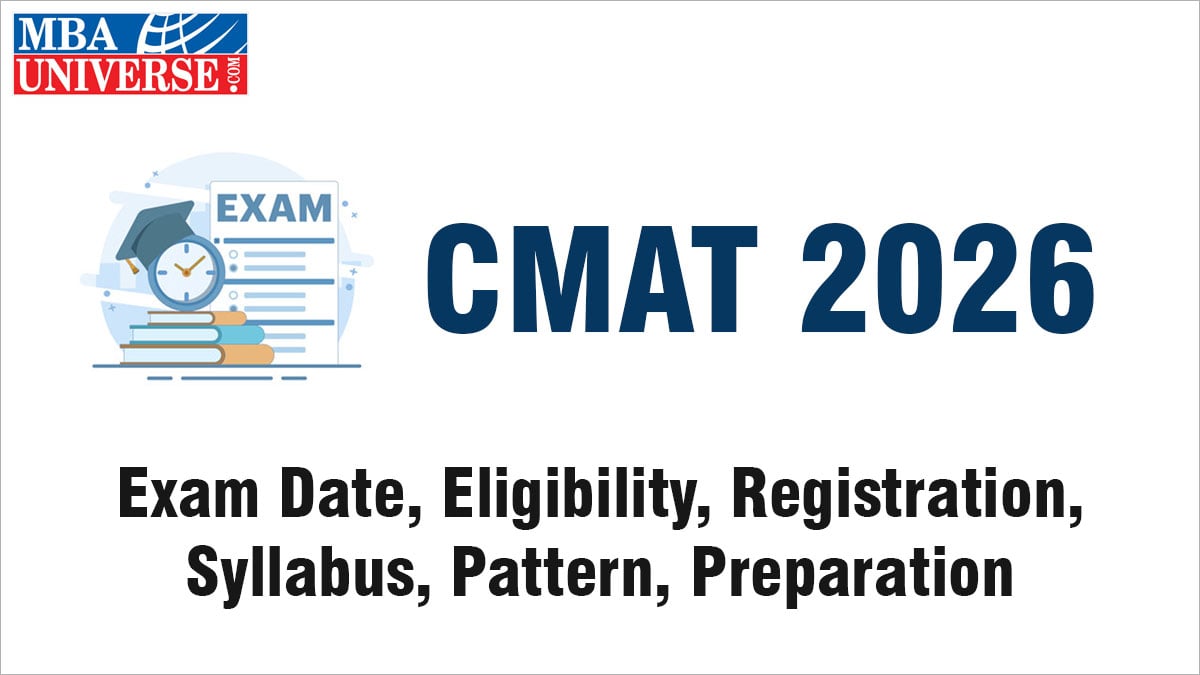 MBA UNIVERSE.COM

EXAM

CMAT 2026

Exam Date, Eligibility, Registration, Syllabus, Pattern, Preparation